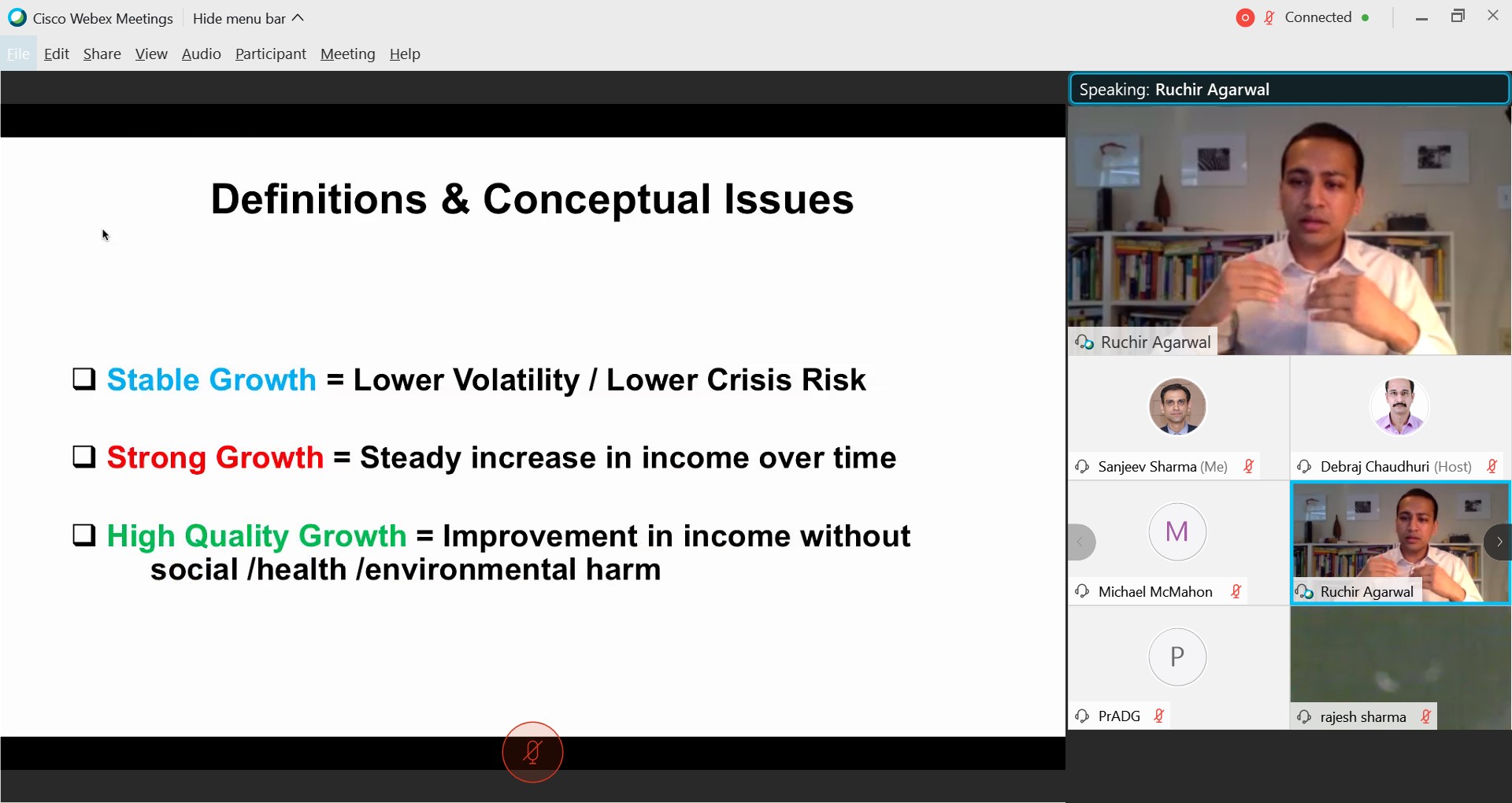 Cisco Webex Meetings Hide menu bar

Connected

File Edit Share View Audio Participant Meeting Help

Definitions & Conceptual Issues

❑ Stable Growth = Lower Volatility / Lower Crisis Risk

❑ Strong Growth = Steady increase in income over time

❑ High Quality Growth = Improvement in income without social /health /environmental harm

Speaking: Ruchir Agarwal

Ruchir Agarwal

Sanjeev Sharma (Me)

Debraj Chaudhuri (Host)

M

Michael McMahon

Ruchir Agarwal

P

PrADG

rajesh sharma